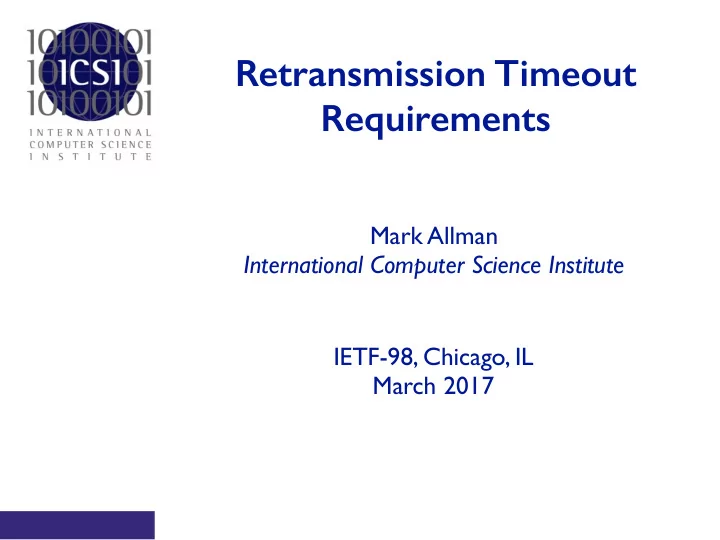 10100101
101ICSI101
10100101
INTERNATIONAL
COMPUTER SCIENCE
INSTITUTE

Retransmission Timeout Requirements

Mark Allman
International Computer Science Institute

IETF-98, Chicago, IL
March 2017